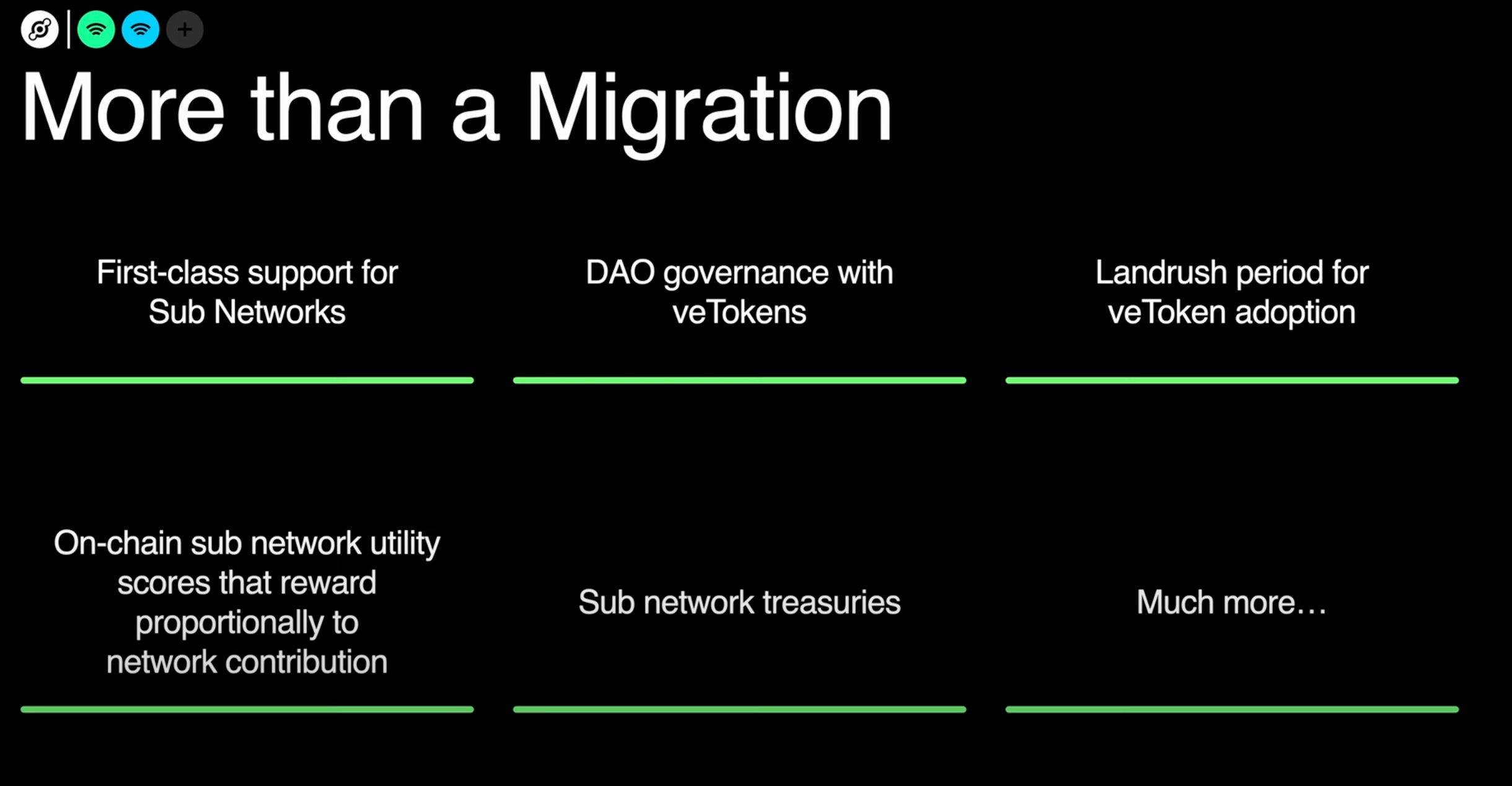 More than a Migration

First-class support for Sub Networks

DAO governance with veTokens

Landrush period for veToken adoption

On-chain sub network utility scores that reward proportionally to network contribution

Sub network treasuries

Much more…